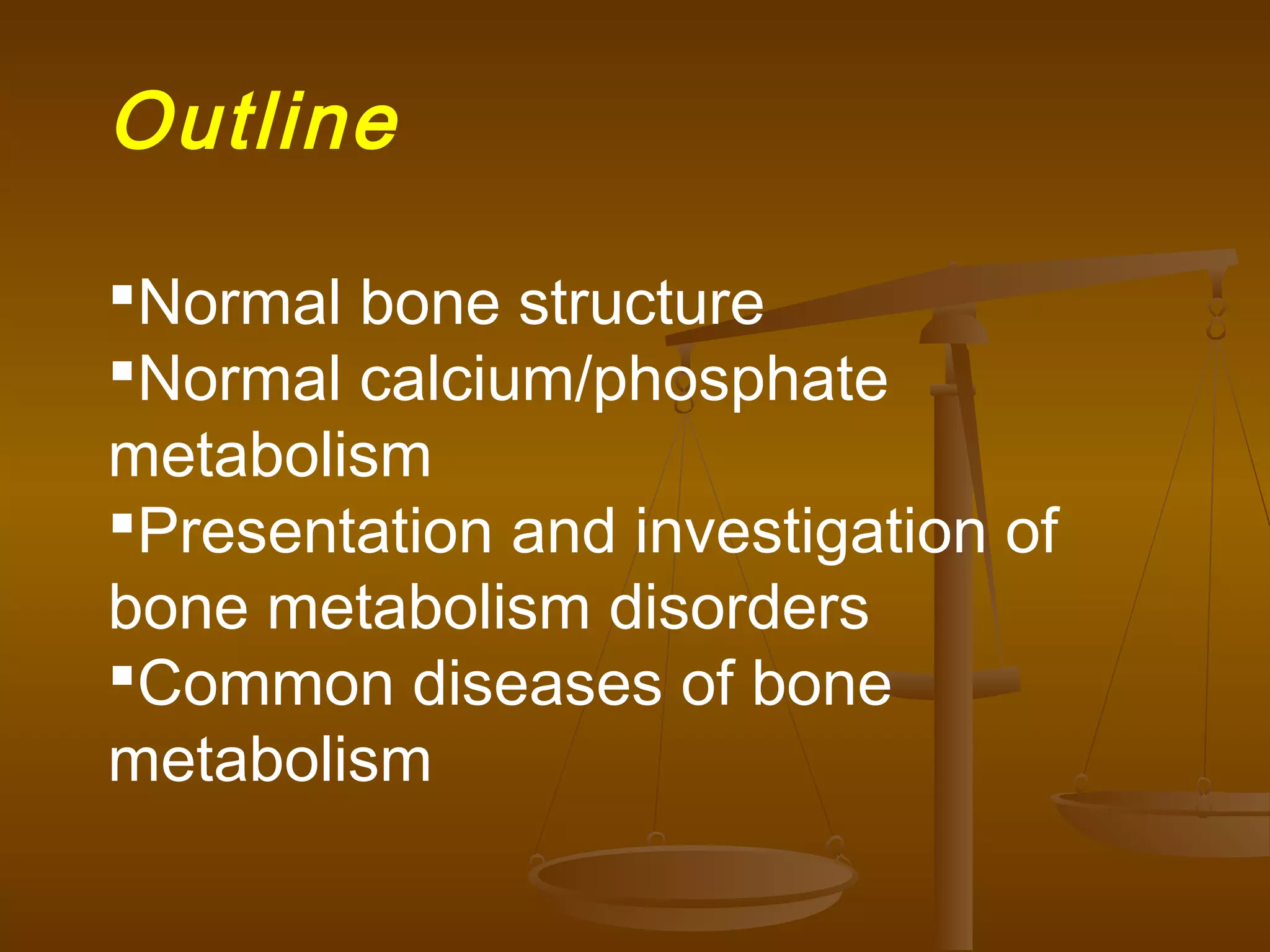 Outline

▪Normal bone structure
▪Normal calcium/phosphate metabolism
▪Presentation and investigation of bone metabolism disorders
▪Common diseases of bone metabolism